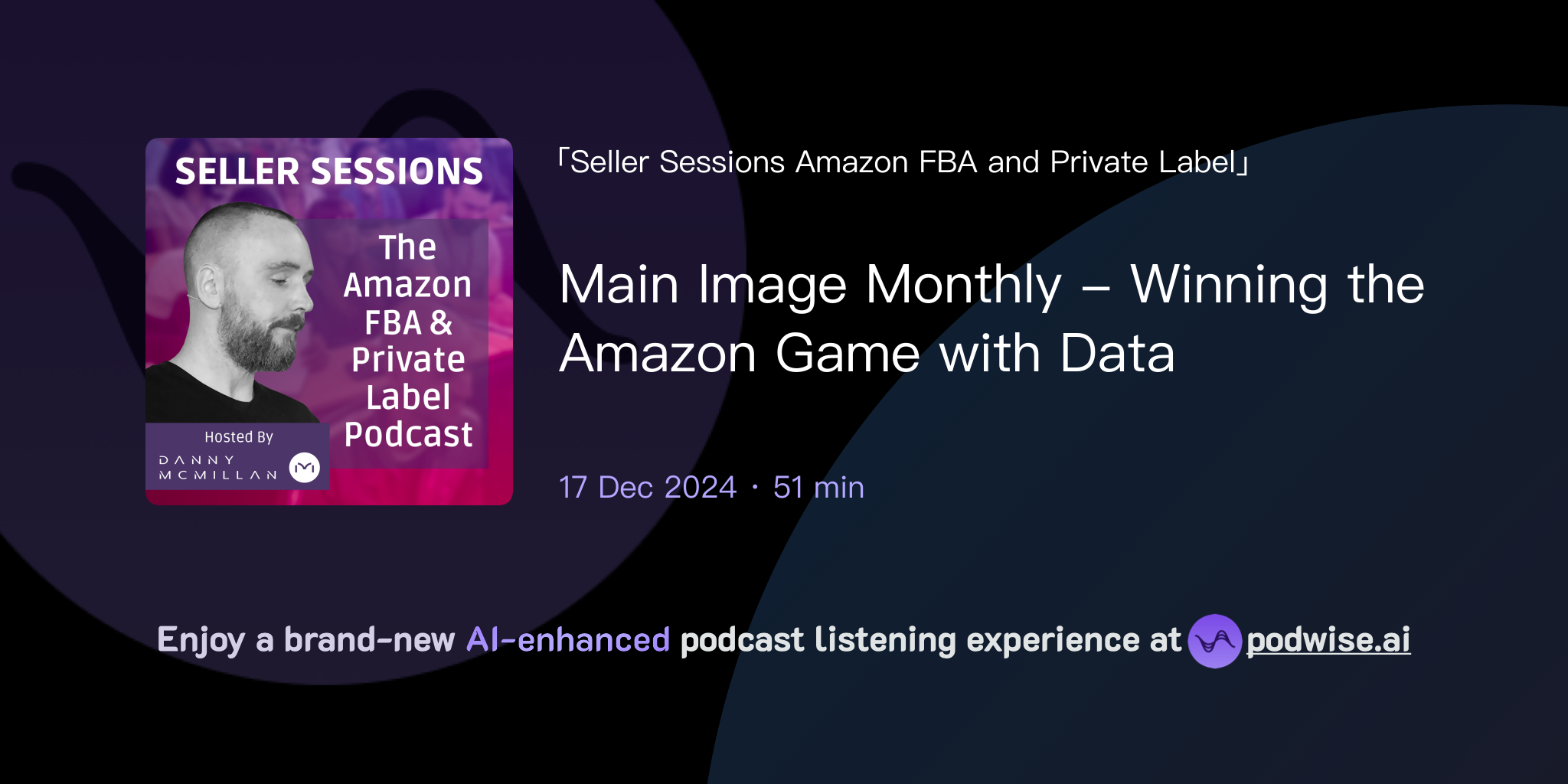 SELLER SESSIONS

The Amazon FBA & Private Label Podcast

Hosted By
DANNY MCMILLAN

「Seller Sessions Amazon FBA and Private Label」

Main Image Monthly – Winning the Amazon Game with Data

17 Dec 2024 · 51 min

Enjoy a brand-new AI-enhanced podcast listening experience at podwise.ai